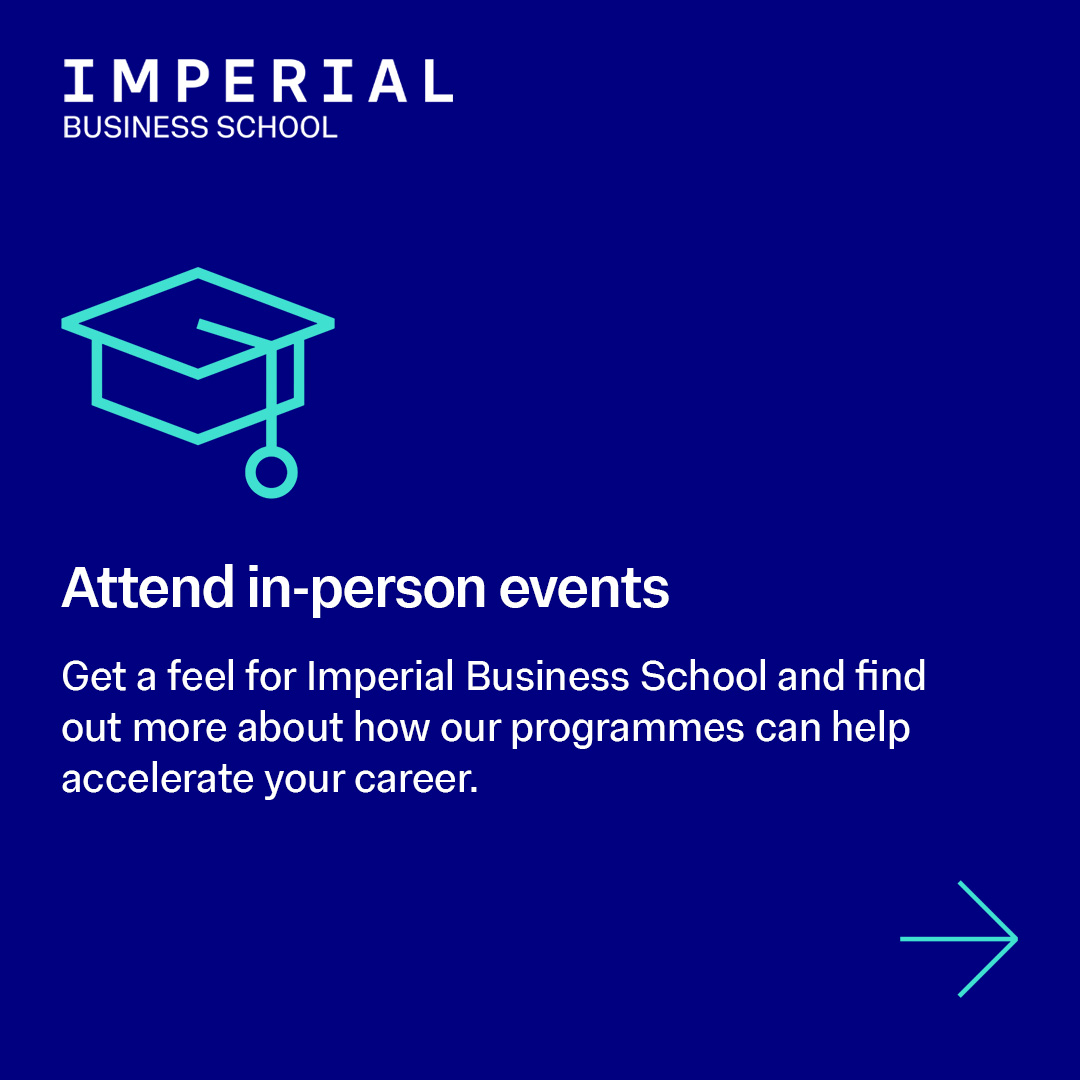 IMPERIAL
BUSINESS SCHOOL

Attend in-person events

Get a feel for Imperial Business School and find out more about how our programmes can help accelerate your career.